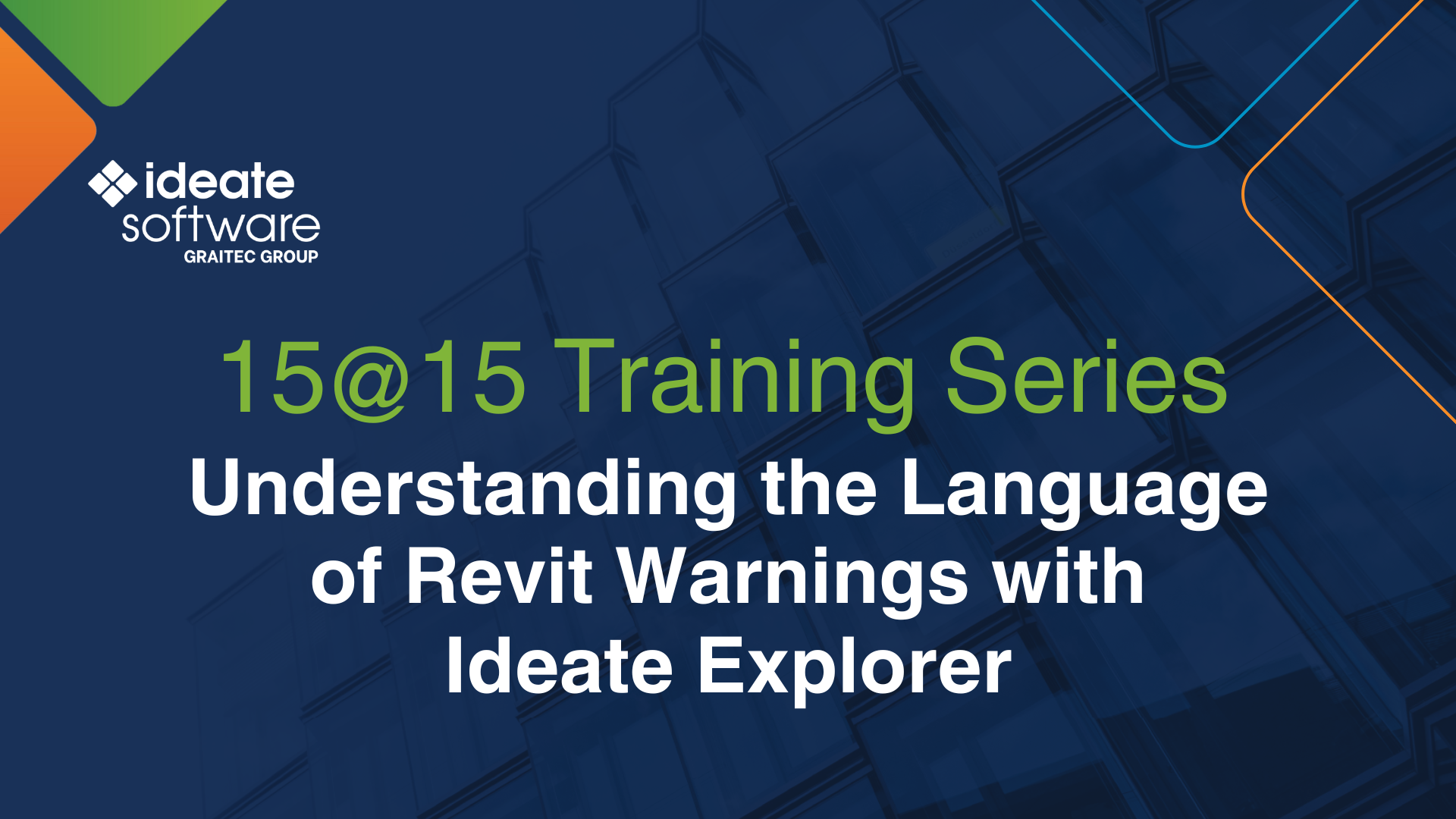 ideate
software
GRAITEC GROUP

15@15 Training Series

Understanding the Language of Revit Warnings with Ideate Explorer